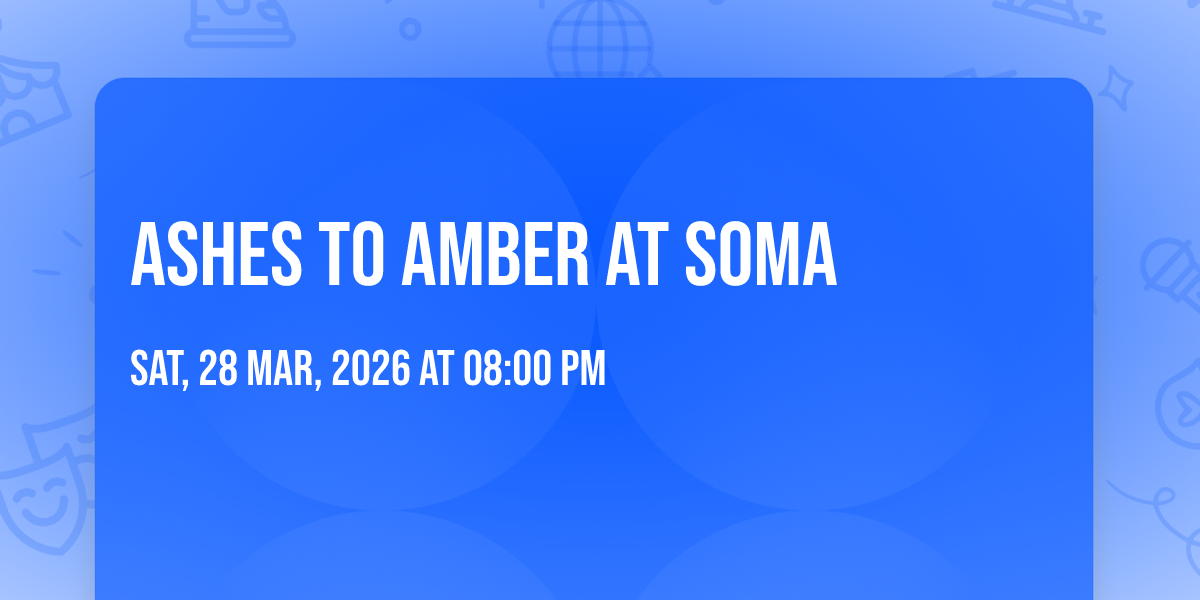 ASHES TO AMBER AT SOMA

SAT, 28 MAR, 2026 AT 08:00 PM